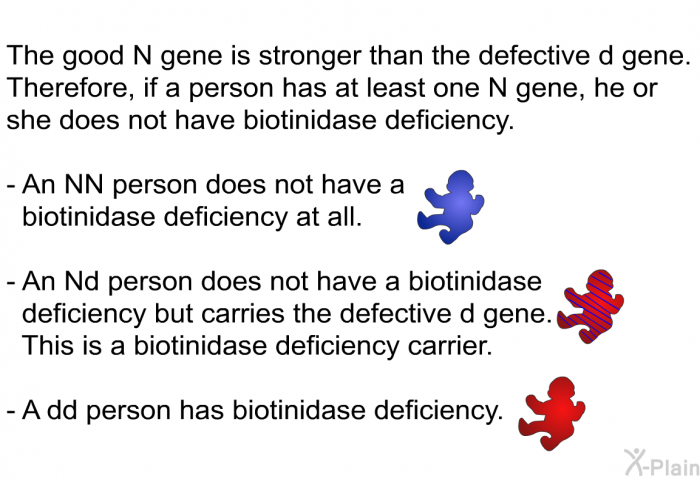 The good N gene is stronger than the defective d gene. Therefore, if a person has at least one N gene, he or she does not have biotinidase deficiency.

- An NN person does not have a biotinidase deficiency at all.

- An Nd person does not have a biotinidase deficiency but carries the defective d gene. This is a biotinidase deficiency carrier.

- A dd person has biotinidase deficiency.

X-Plain